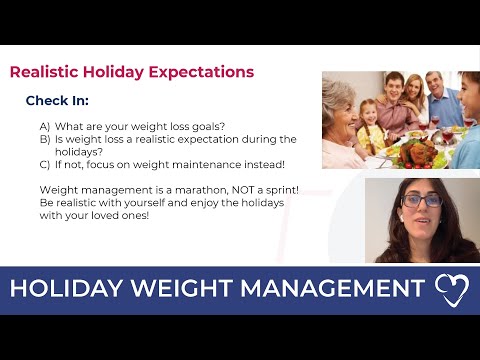 Realistic Holiday Expectations

Check In:

A) What are your weight loss goals?
B) Is weight loss a realistic expectation during the holidays?
C) If not, focus on weight maintenance instead!

Weight management is a marathon, NOT a sprint! Be realistic with yourself and enjoy the holidays with your loved ones!

HOLIDAY WEIGHT MANAGEMENT